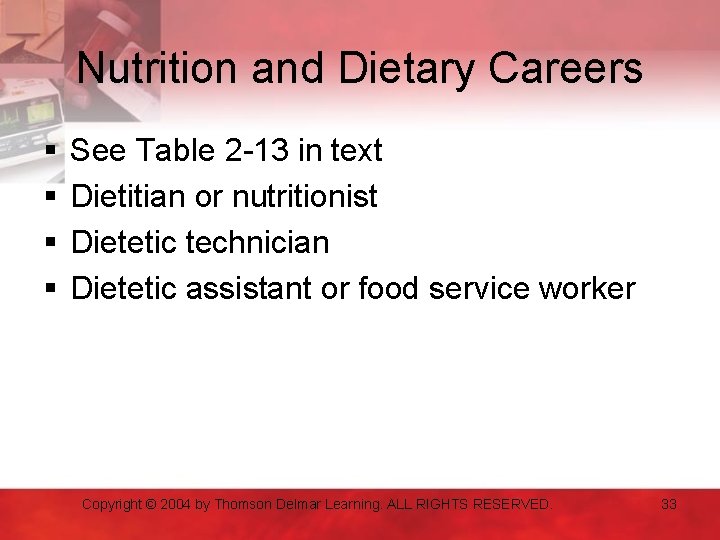 Nutrition and Dietary Careers

▪ See Table 2-13 in text
▪ Dietitian or nutritionist
▪ Dietetic technician
▪ Dietetic assistant or food service worker

Copyright © 2004 by Thomson Delmar Learning. ALL RIGHTS RESERVED.

33